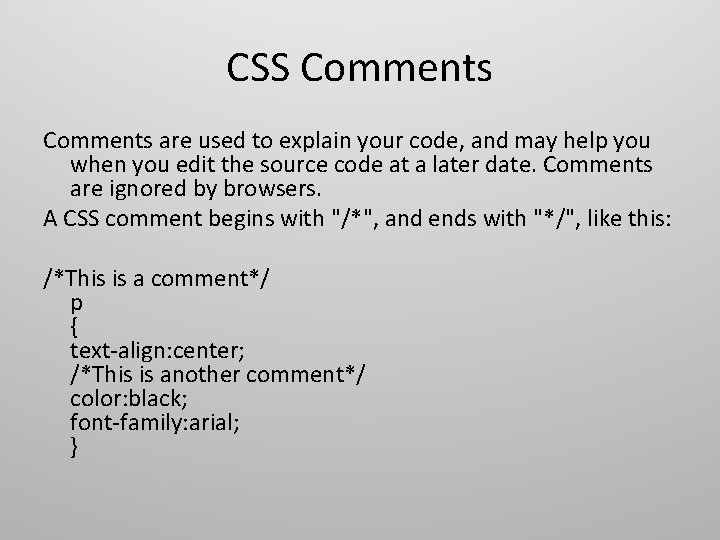 CSS Comments

Comments are used to explain your code, and may help you when you edit the source code at a later date. Comments are ignored by browsers.

A CSS comment begins with "/*", and ends with "*/", like this:

/*This is a comment*/
p
{
text-align:center;
/*This is another comment*/
color:black;
font-family:arial;
}